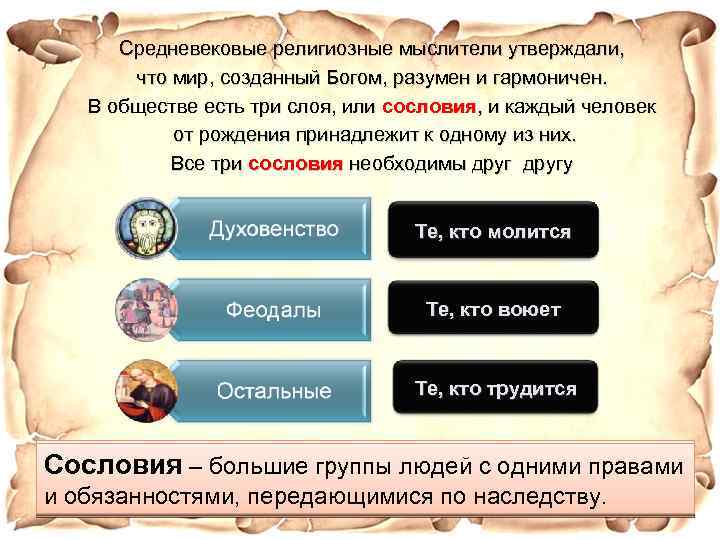 Средневековые религиозные мыслители утверждали, что мир, созданный Богом, разумен и гармоничен. В обществе есть три слоя, или сословия, и каждый человек от рождения принадлежит к одному из них. Все три сословия необходимы друг другу

Духовенство

Те, кто молится

Феодалы

Те, кто воюет

Остальные

Те, кто трудится

Сословия – большие группы людей с одними правами и обязанностями, передающимися по наследству.